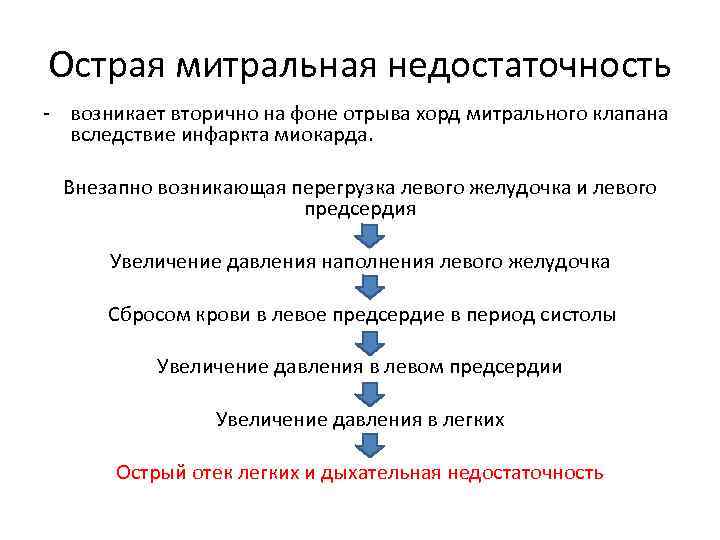 Острая митральная недостаточность

- возникает вторично на фоне отрыва хорд митрального клапана вследствие инфаркта миокарда.

Внезапно возникающая перегрузка левого желудочка и левого предсердия

Увеличение давления наполнения левого желудочка

Сбросом крови в левое предсердие в период систолы

Увеличение давления в левом предсердии

Увеличение давления в легких

Острый отек легких и дыхательная недостаточность